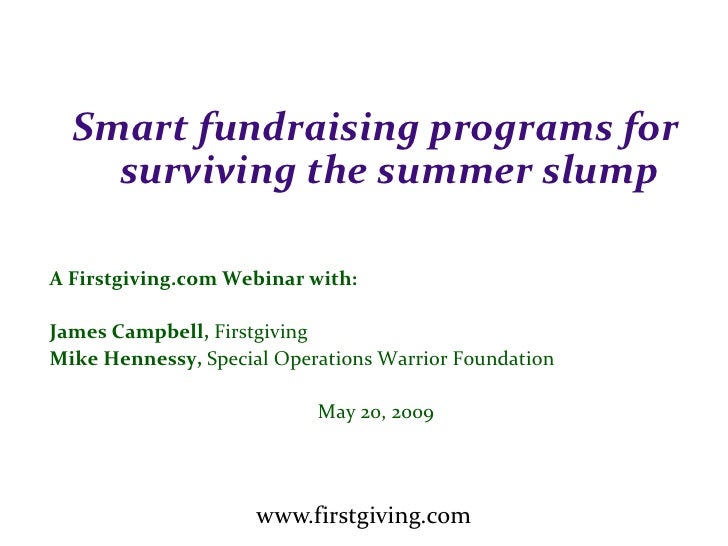 Smart fundraising programs for surviving the summer slump

A Firstgiving.com Webinar with:

James Campbell, Firstgiving
Mike Hennessy, Special Operations Warrior Foundation

May 20, 2009

www.firstgiving.com